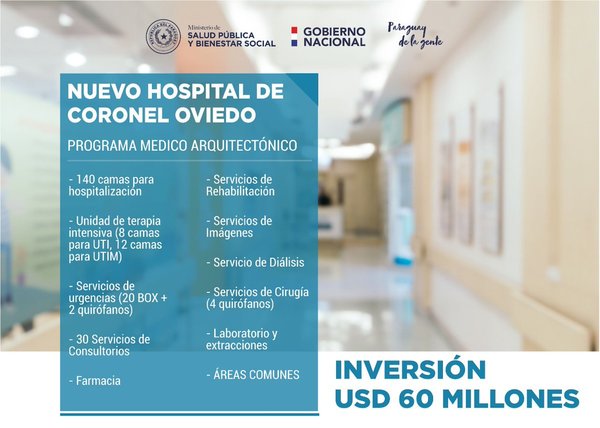 Ministerio de
SALUD PÚBLICA
Y BIENESTAR SOCIAL

GOBIERNO
NACIONAL

Paraguay
de la gente

NUEVO HOSPITAL DE CORONEL OVIEDO

PROGRAMA MEDICO ARQUITECTÓNICO

- 140 camas para hospitalización

- Unidad de terapia intensiva (8 camas para UTI, 12 camas para UTIM)

- Servicios de urgencias (20 BOX + 2 quirófanos)

- 30 Servicios de Consultorios

- Farmacia

- Servicios de Rehabilitación

- Servicios de Imágenes

- Servicio de Diálisis

- Servicios de Cirugía (4 quirófanos)

- Laboratorio y extracciones

- ÁREAS COMUNES

INVERSIÓN
USD 60 MILLONES